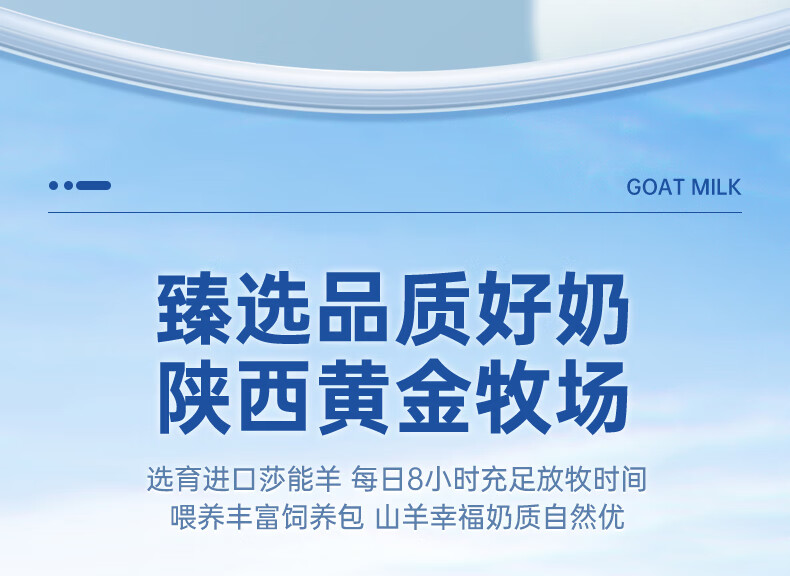 GOAT MILK

臻选品质好奶
陕西黄金牧场

选育进口莎能羊 每日8小时充足放牧时间
喂养丰富饲养包 山羊幸福奶质自然优